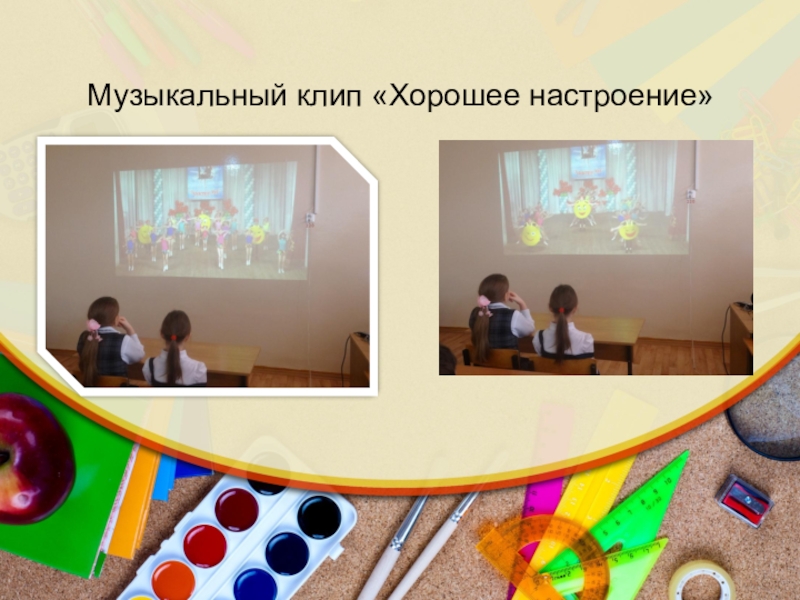 Музыкальный клип «Хорошее настроение»